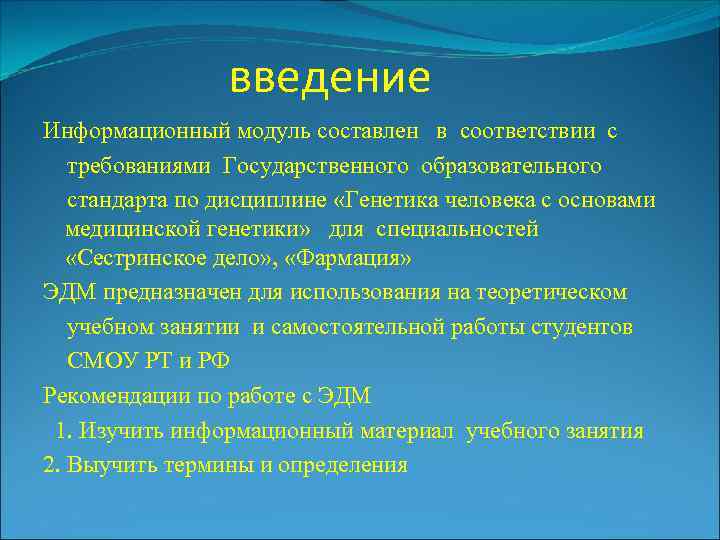 введение

Информационный модуль составлен в соответствии с требованиями Государственного образовательного стандарта по дисциплине «Генетика человека с основами медицинской генетики» для специальностей «Сестринское дело», «Фармация»

ЭДМ предназначен для использования на теоретическом учебном занятии и самостоятельной работы студентов СМОУ РТ и РФ

Рекомендации по работе с ЭДМ

1. Изучить информационный материал учебного занятия

2. Выучить термины и определения